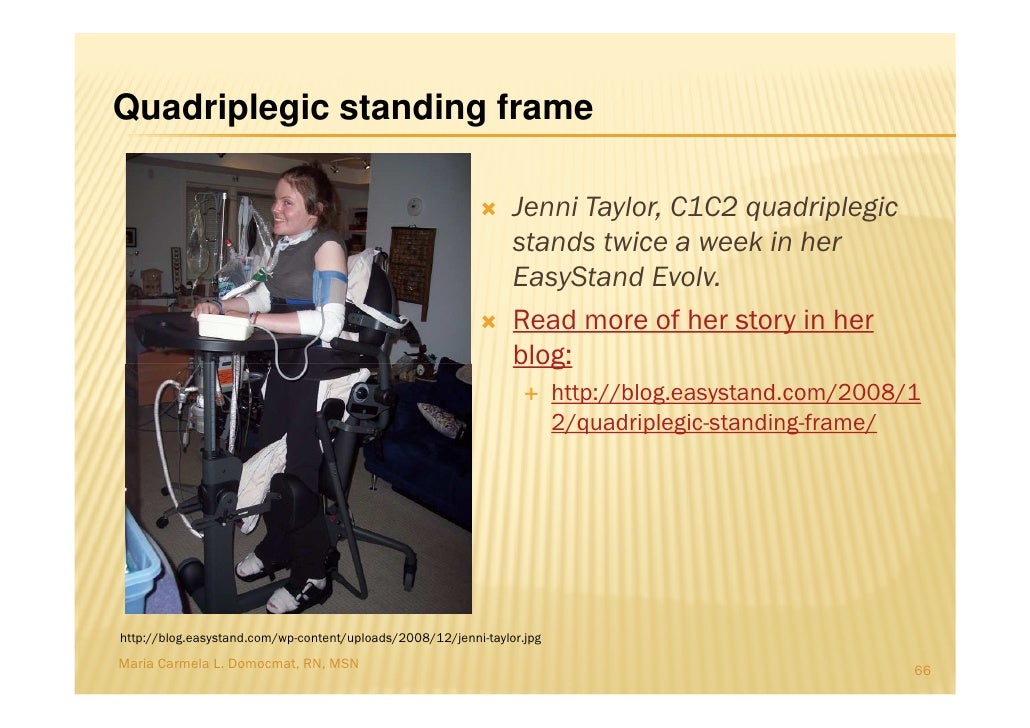 Quadriplegic standing frame

Jenni Taylor, C1C2 quadriplegic stands twice a week in her EasyStand Evolv.

Read more of her story in her blog:

http://blog.easystand.com/2008/12/quadriplegic-standing-frame/

http://blog.easystand.com/wp-content/uploads/2008/12/jenni-taylor.jpg

Maria Carmela L. Domocmat, RN, MSN

66